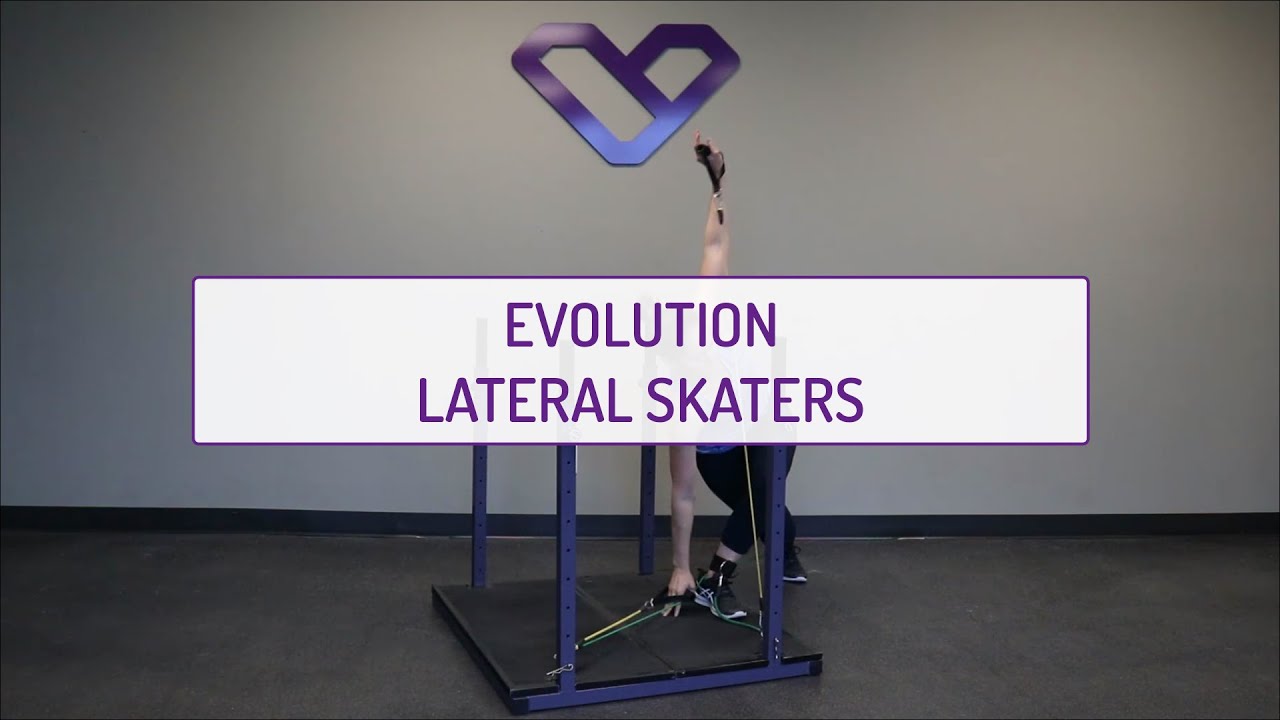 EVOLUTION
LATERAL SKATERS